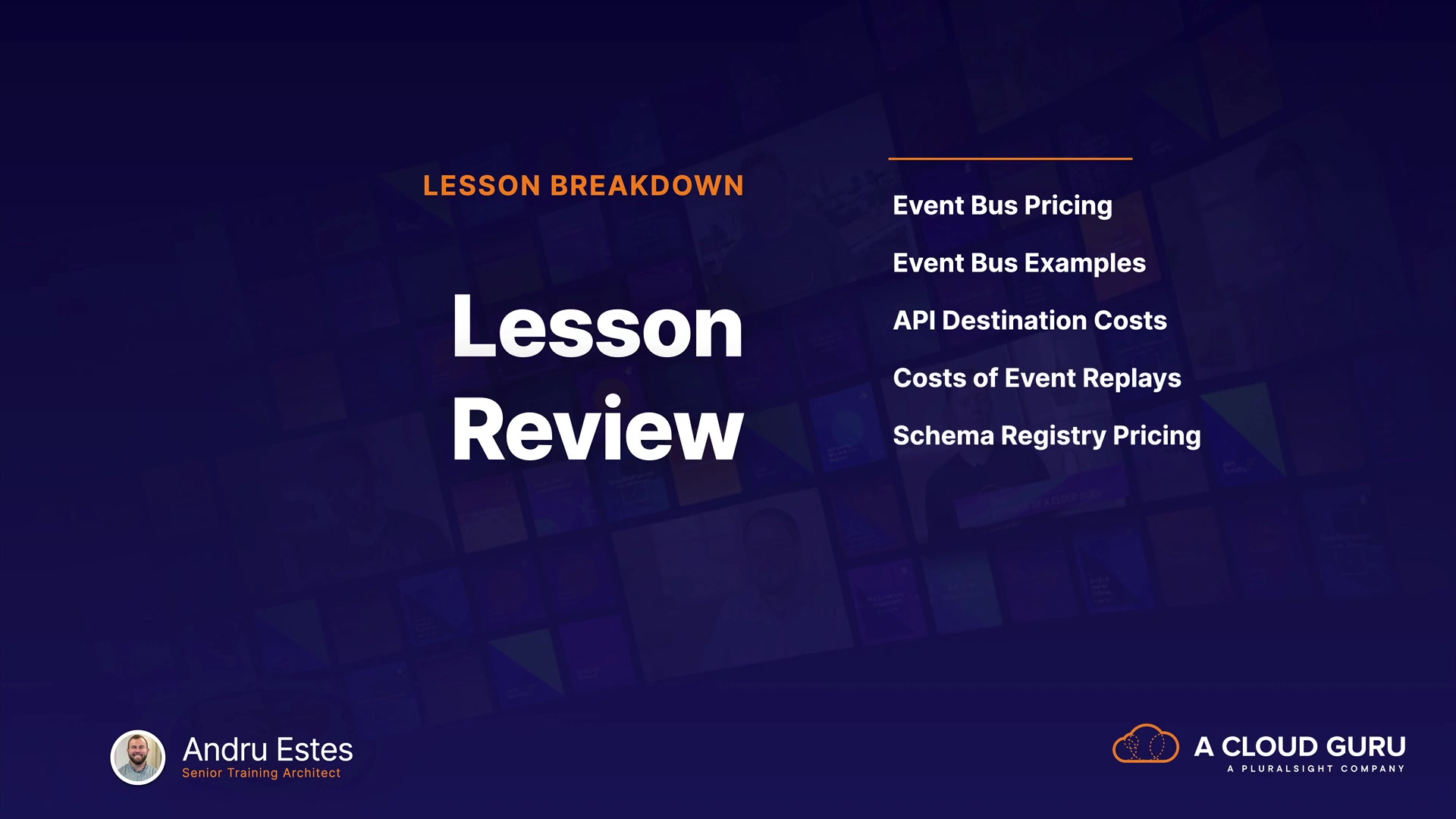 LESSON BREAKDOWN

Lesson Review

Event Bus Pricing

Event Bus Examples

API Destination Costs

Costs of Event Replays

Schema Registry Pricing

Andru Estes
Senior Training Architect

A CLOUD GURU
A PLURALSIGHT COMPANY